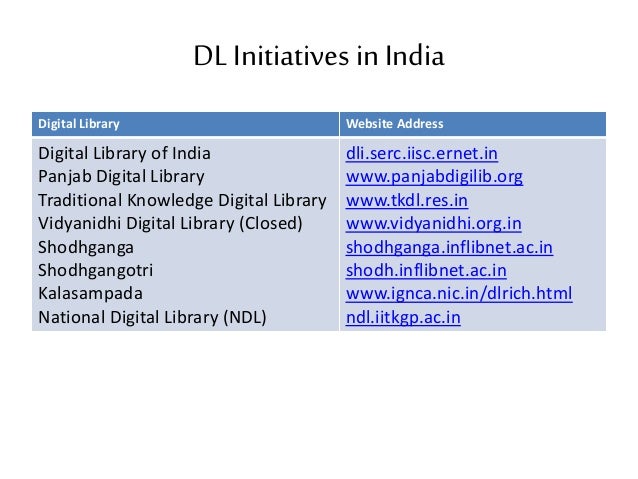 DL Initiatives in India

| Digital Library | Website Address |
|---|---|
| Digital Library of India | dli.serc.iisc.ernet.in |
| Panjab Digital Library | www.panjabdigilib.org |
| Traditional Knowledge Digital Library | www.tkdl.res.in |
| Vidyanidhi Digital Library (Closed) | www.vidyanidhi.org.in |
| Shodhganga | shodhganga.inflibnet.ac.in |
| Shodhgangotri | shodh.inflibnet.ac.in |
| Kalasampada | www.ignca.nic.in/dlrich.html |
| National Digital Library (NDL) | ndl.iitkgp.ac.in |